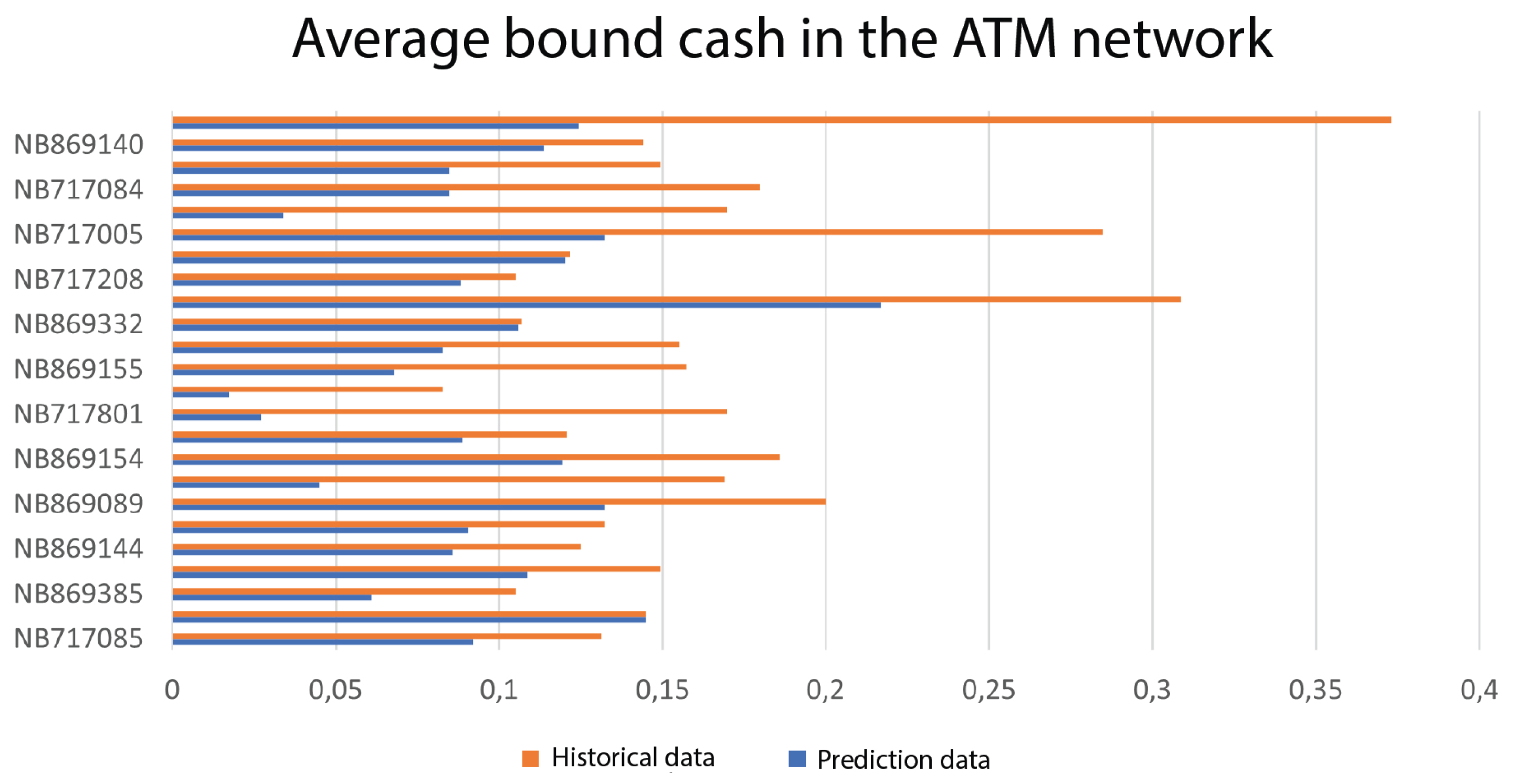 Average bound cash in the ATM network

NB869140
NB717084
NB717005
NB717208
NB869332
NB869155
NB717801
NB869154
NB869089
NB869144
NB869385
NB717085

0
0,05
0,1
0,15
0,2
0,25
0,3
0,35
0,4

Historical data
Prediction data